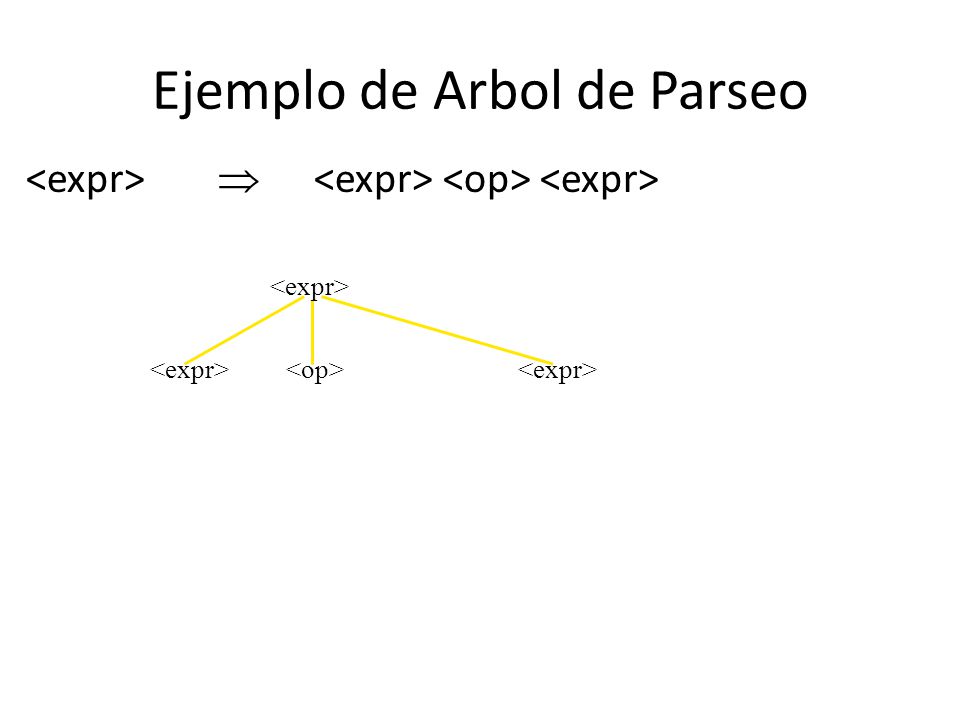 Ejemplo de Arbol de Parseo

<expr> $\Rightarrow$ <expr> <op> <expr>

<expr>

<expr> <op> <expr>